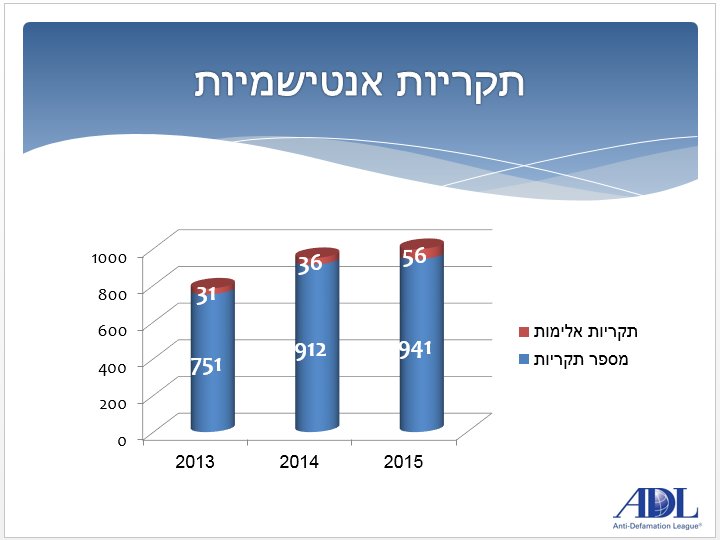 תקריות אנטישמיות

1000
800
600
400
200
0

31
751
36
912
56
941

2013
2014
2015

תקריות אלימות
מספר תקריות

ADL
Anti-Defamation League®